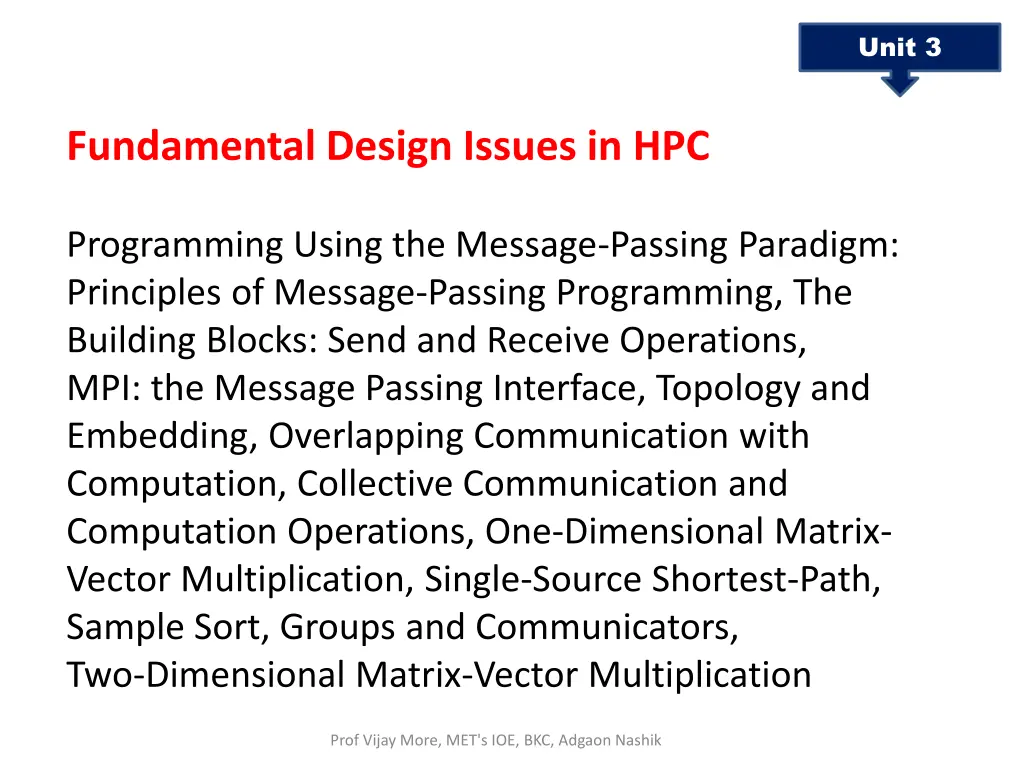 Unit 3

Fundamental Design Issues in HPC

Programming Using the Message-Passing Paradigm: Principles of Message-Passing Programming, The Building Blocks: Send and Receive Operations, MPI: the Message Passing Interface, Topology and Embedding, Overlapping Communication with Computation, Collective Communication and Computation Operations, One-Dimensional Matrix-Vector Multiplication, Single-Source Shortest-Path, Sample Sort, Groups and Communicators, Two-Dimensional Matrix-Vector Multiplication

Prof Vijay More, MET's IOE, BKC, Adgaon Nashik